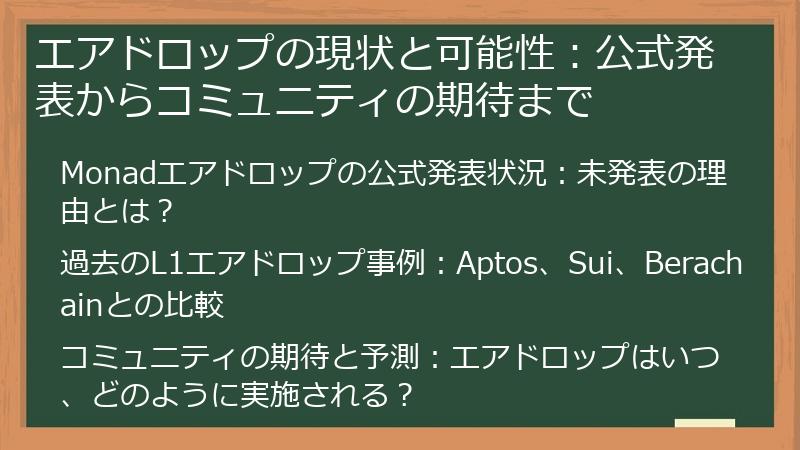 エアドロップの現状と可能性：公式発表からコミュニティの期待まで

Monadエアドロップの公式発表状況：未発表の理由とは？

過去のL1エアドロップ事例：Aptos、Sui、Berachainとの比較

コミュニティの期待と予測：エアドロップはいつ、どのように実施される？